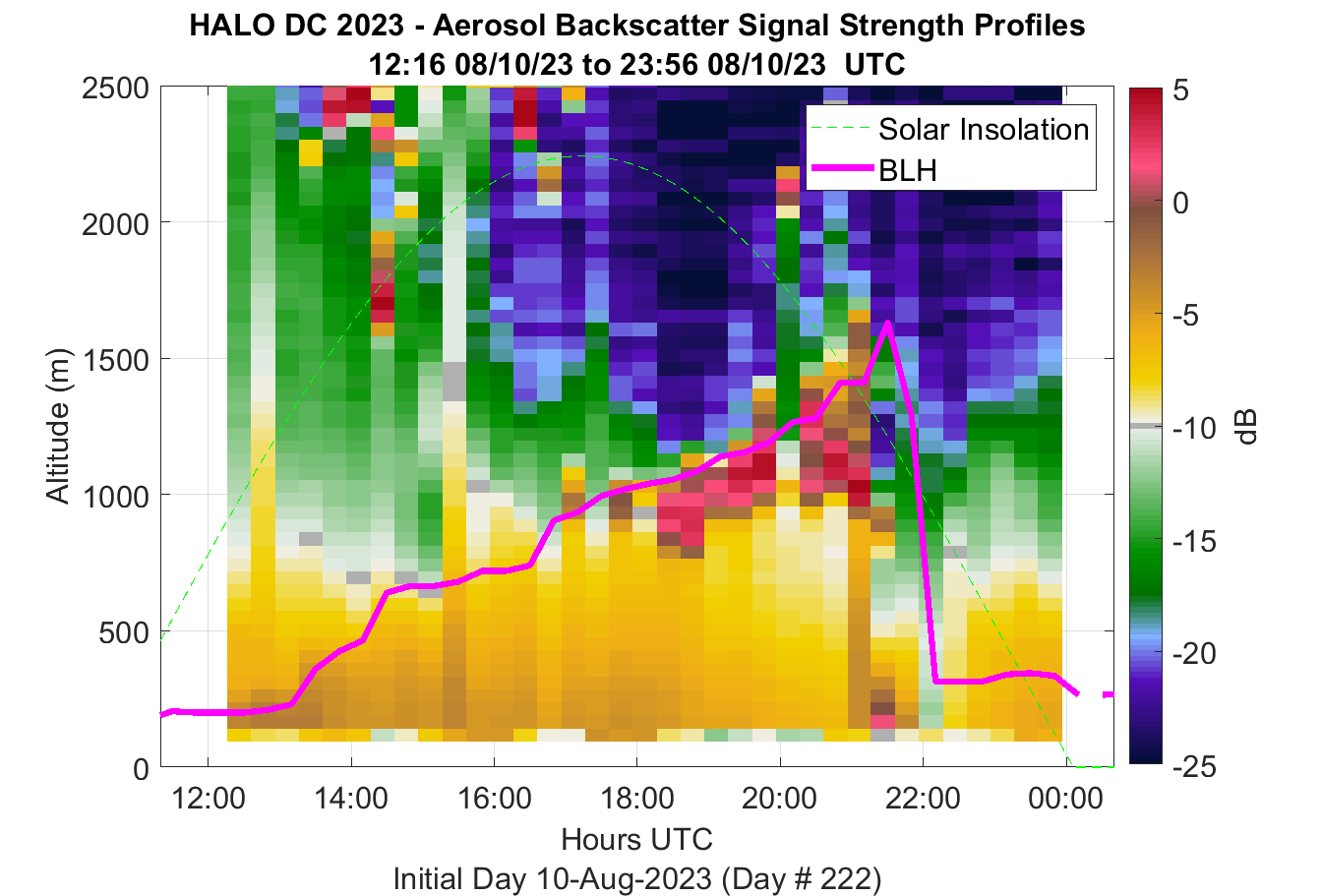 HALO DC 2023 - Aerosol Backscatter Signal Strength Profiles
12:16 08/10/23 to 23:56 08/10/23 UTC

Solar Insolation
BLH

Altitude (m)
2500
2000
1500
1000
500
0

12:00
14:00
16:00
18:00
20:00
22:00
00:00

Hours UTC
Initial Day 10-Aug-2023 (Day # 222)

5
0
-5
-10
-15
-20
-25
dB